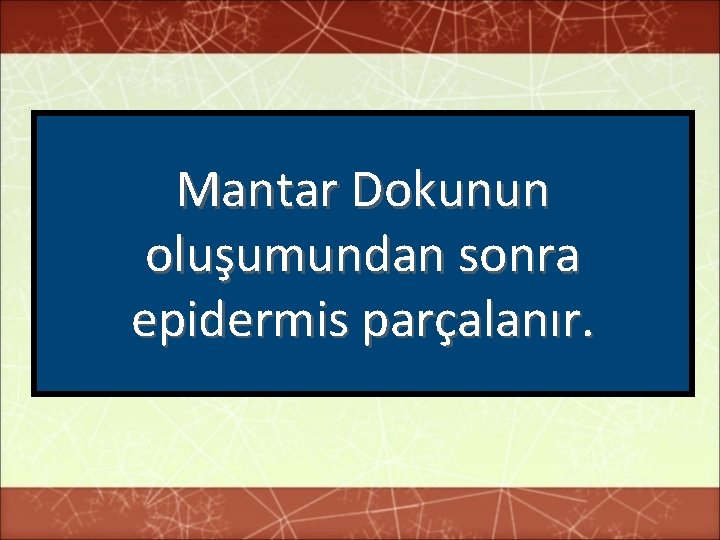 Mantar Dokunun oluşumundan sonra epidermis parçalanır.